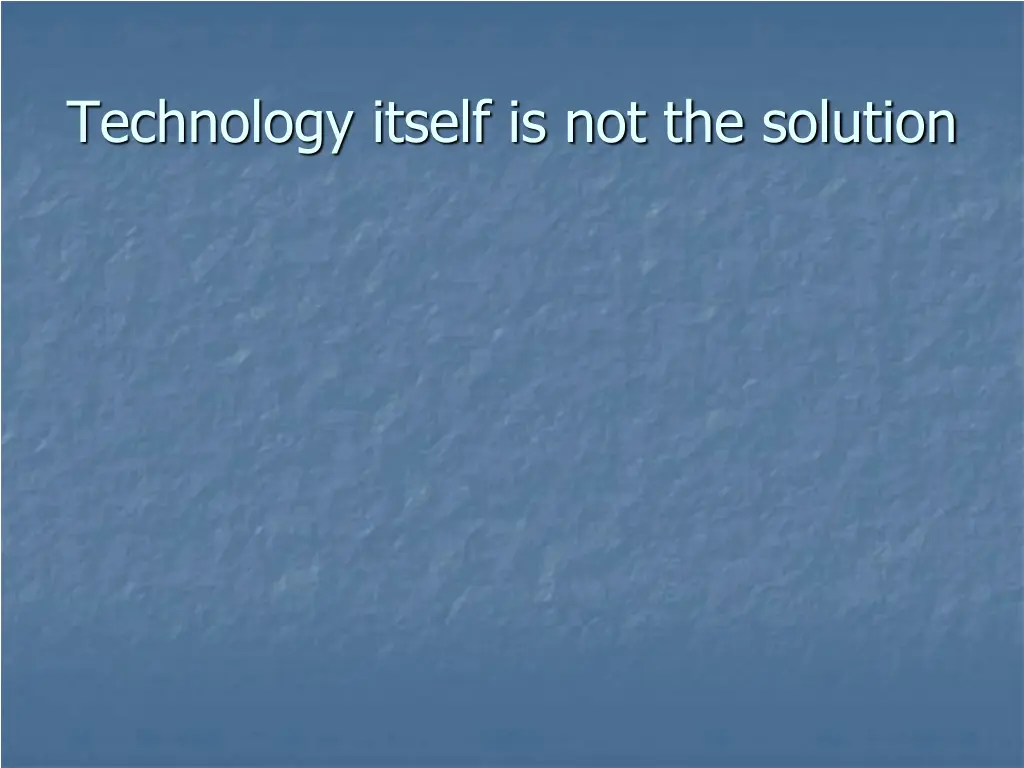 Technology itself is not the solution